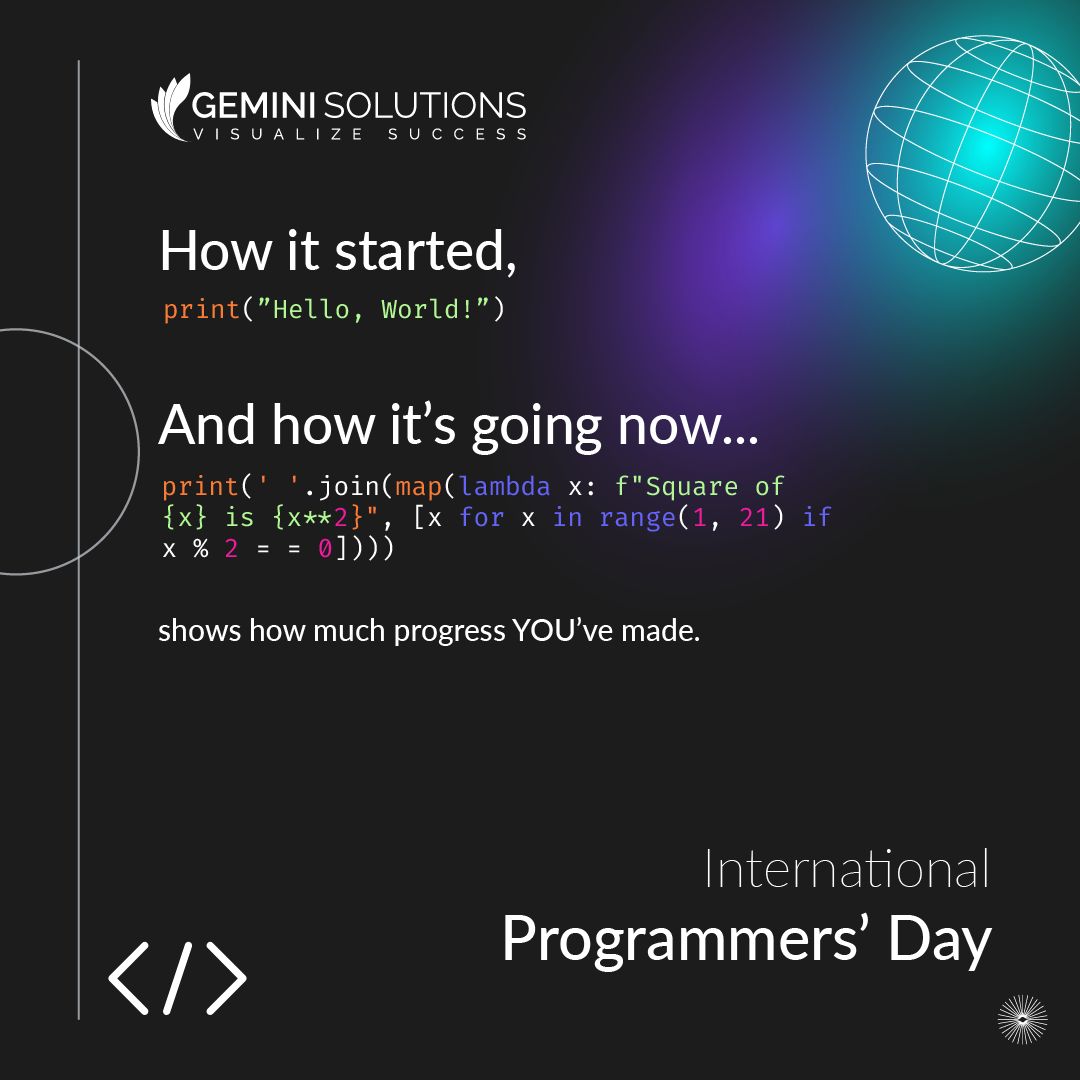 GEMINI SOLUTIONS
VISUALIZE SUCCESS

How it started,

print(”Hello, World!”)

And how it’s going now...

print(' '.join(map(lambda x: f"Square of {x} is {x**2}", [x for x in range(1, 21) if x % 2 = = 0])))

shows how much progress YOU’ve made.

International
Programmers’ Day

</>